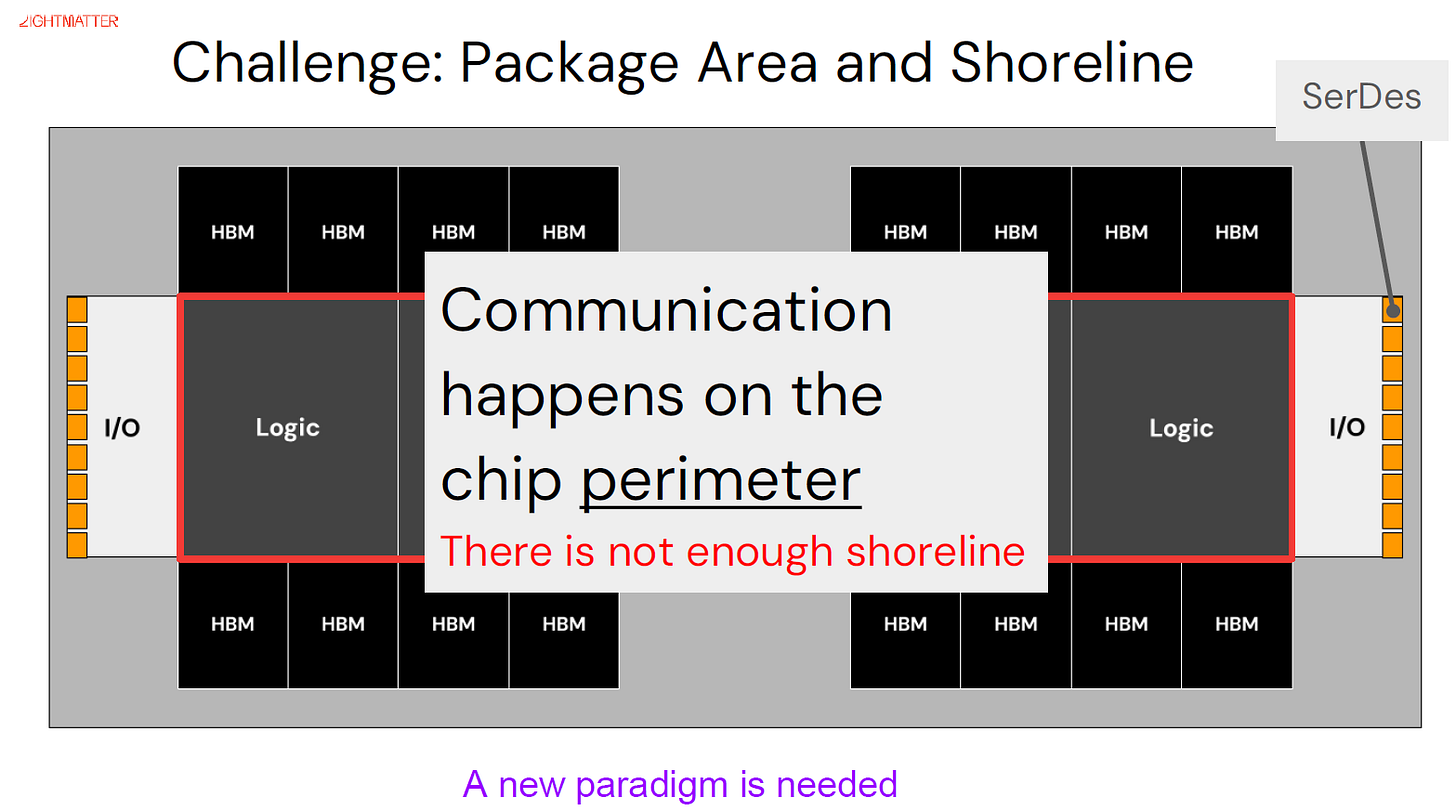 LIGHTMATTER

Challenge: Package Area and Shoreline

SerDes

HBM HBM HBM HBM

HBM HBM HBM HBM

I/O

Logic

Communication happens on the chip perimeter

There is not enough shoreline

Logic

I/O

HBM HBM HBM HBM

HBM HBM HBM HBM

A new paradigm is needed